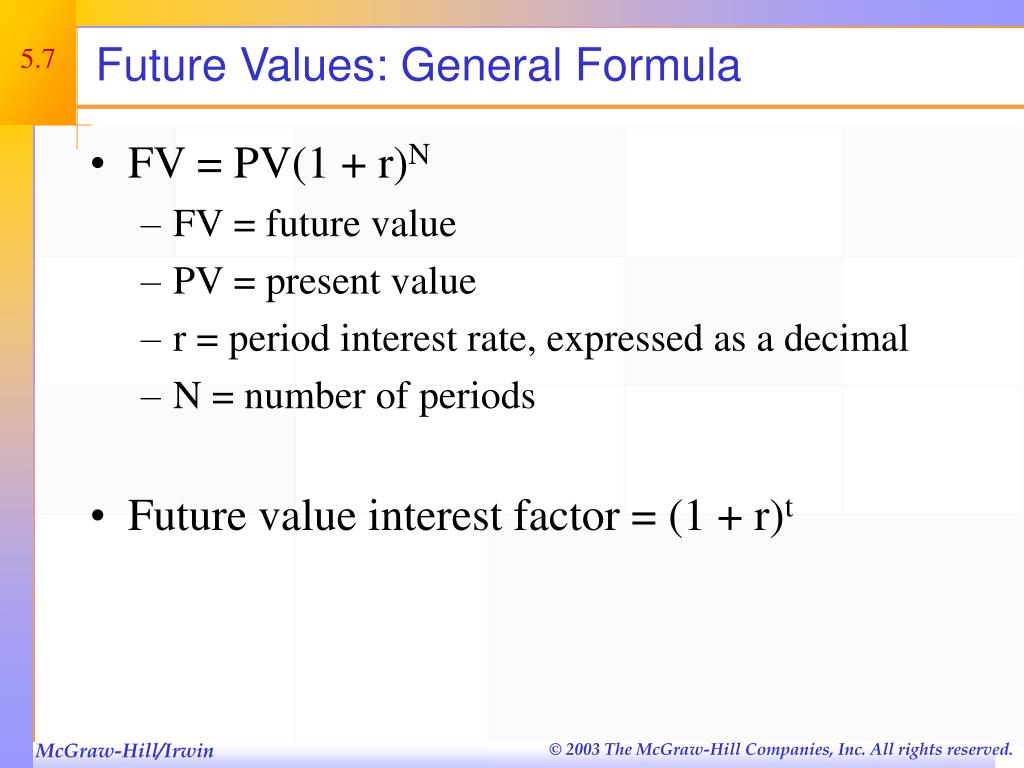 5.7

Future Values: General Formula

• $FV = PV(1 + r)^N$
  – FV = future value
  – PV = present value
  – r = period interest rate, expressed as a decimal
  – N = number of periods

• Future value interest factor = $(1 + r)^t$

McGraw-Hill/Irwin

© 2003 The McGraw-Hill Companies, Inc. All rights reserved.